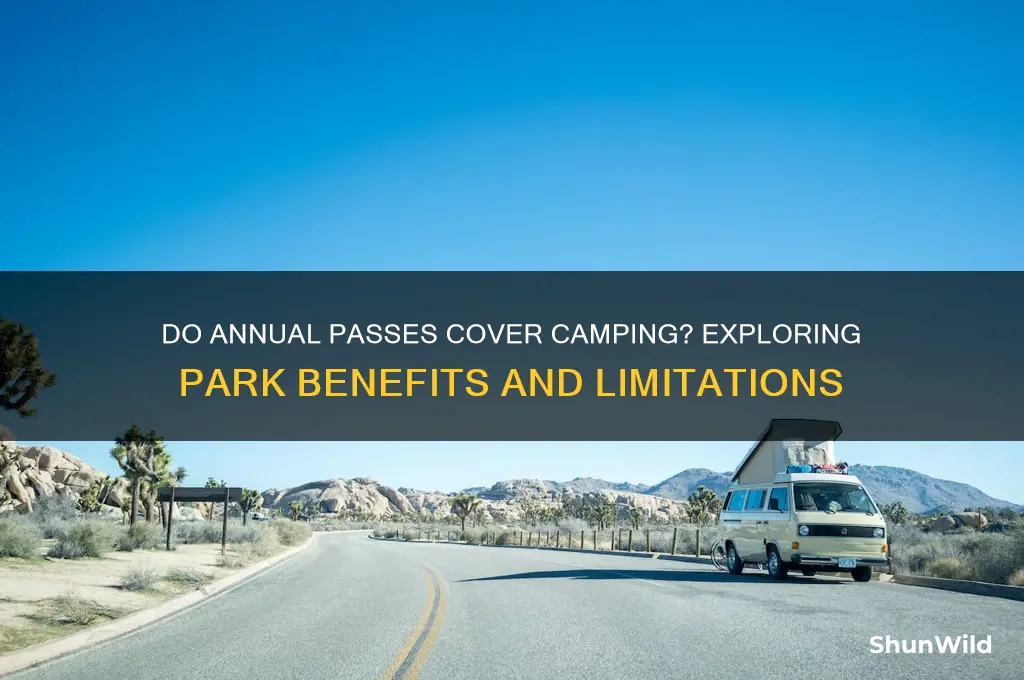 DO ANNUAL PASSES COVER CAMPING? EXPLORING PARK BENEFITS AND LIMITATIONS

ShunWild